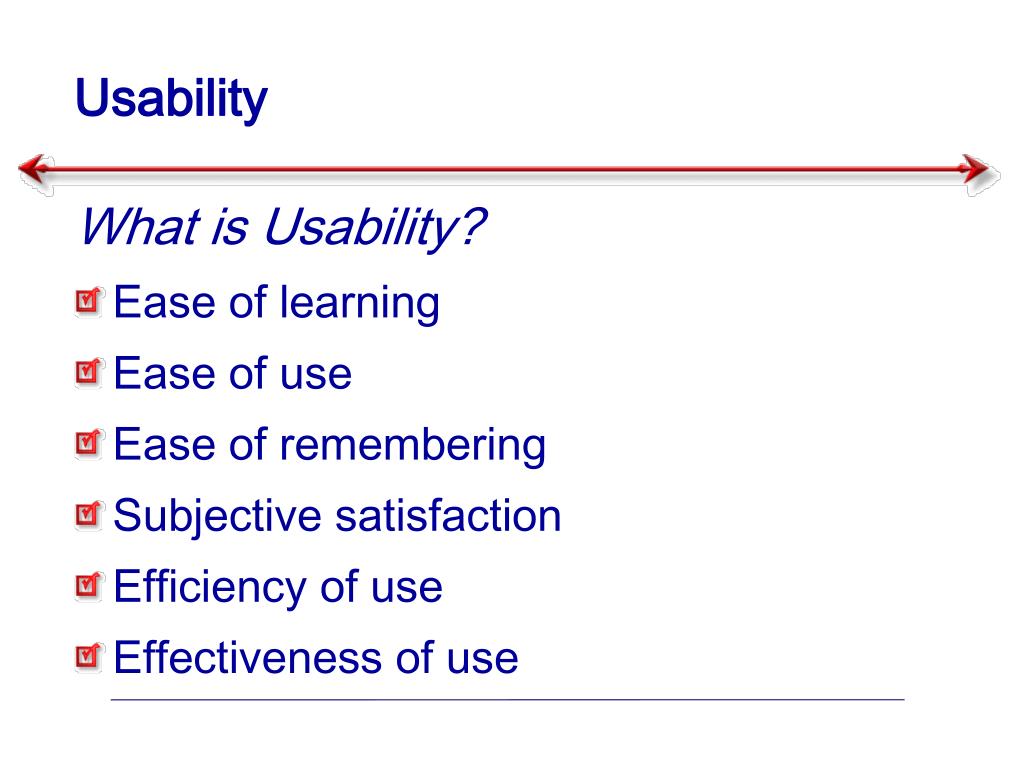 Usability

What is Usability?

Ease of learning

Ease of use

Ease of remembering

Subjective satisfaction

Efficiency of use

Effectiveness of use